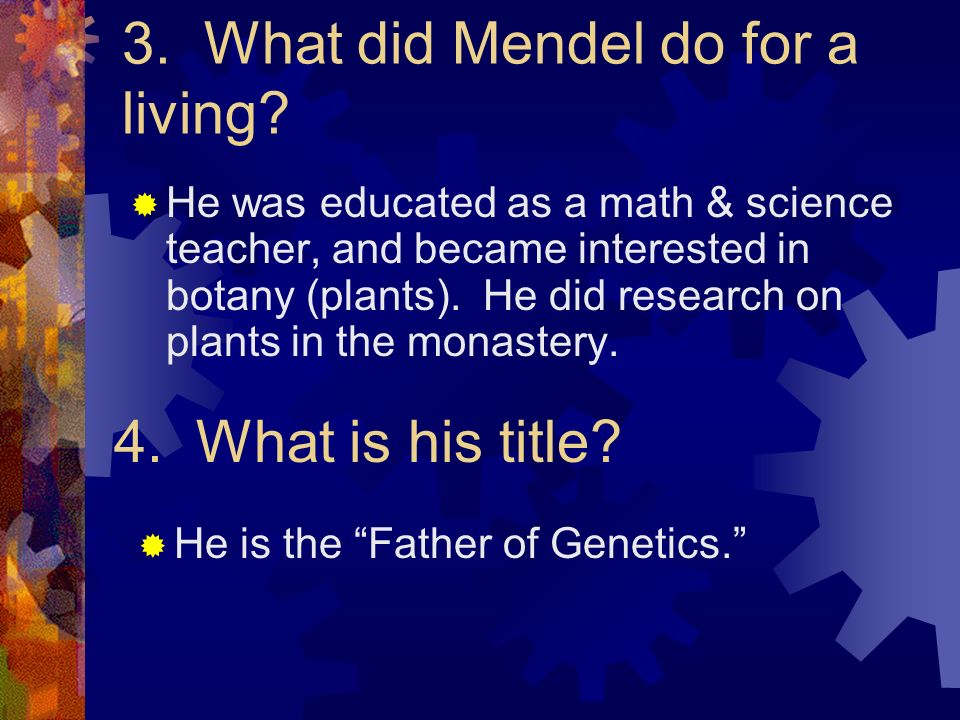 3. What did Mendel do for a living?

He was educated as a math & science teacher, and became interested in botany (plants). He did research on plants in the monastery.

4. What is his title?

He is the “Father of Genetics.”